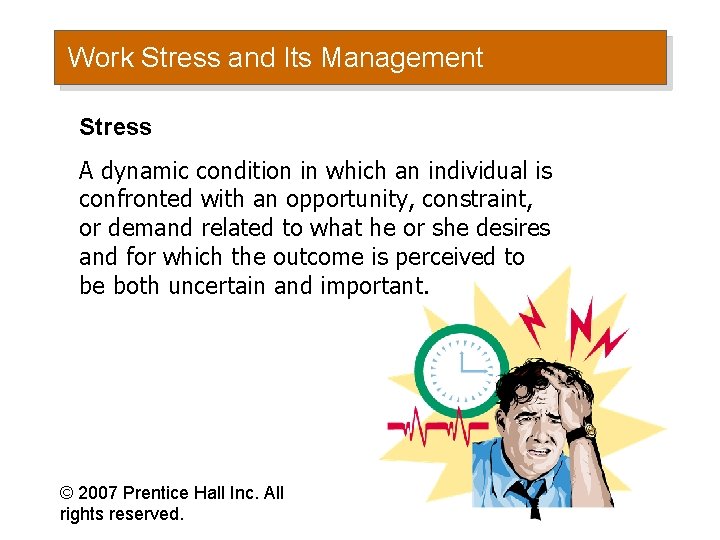 Work Stress and Its Management

Stress

A dynamic condition in which an individual is confronted with an opportunity, constraint, or demand related to what he or she desires and for which the outcome is perceived to be both uncertain and important.

© 2007 Prentice Hall Inc. All rights reserved.